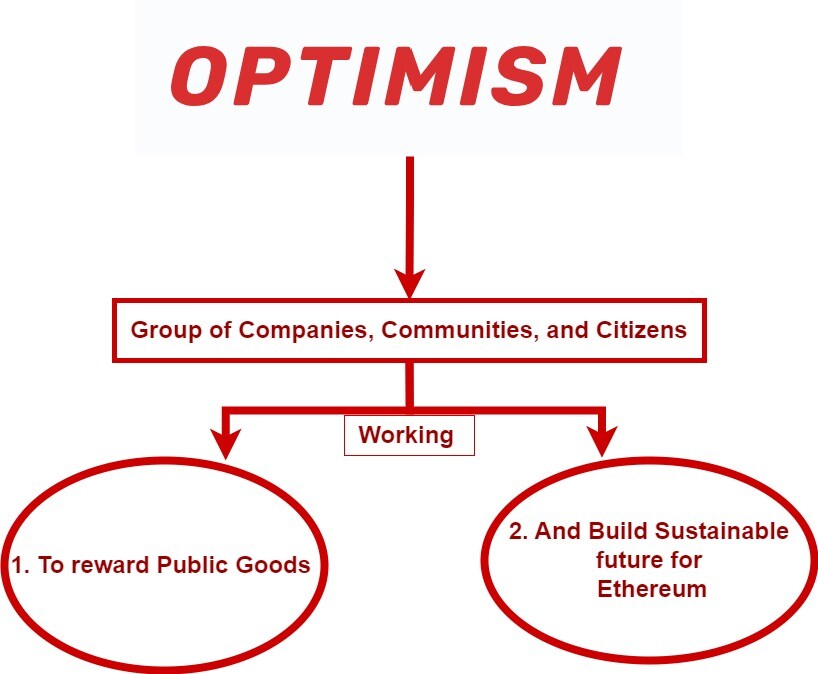 OPTIMISM

Group of Companies, Communities, and Citizens

Working

1. To reward Public Goods

2. And Build Sustainable future for Ethereum